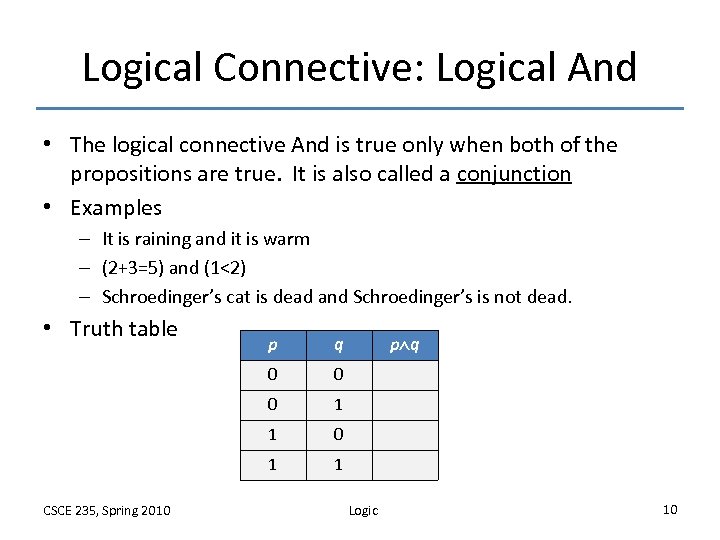 Logical Connective: Logical And

• The logical connective And is true only when both of the propositions are true. It is also called a conjunction

• Examples
– It is raining and it is warm
– (2+3=5) and (1<2)
– Schroedinger's cat is dead and Schroedinger's is not dead.

• Truth table

| $p$ | $q$ | $p \wedge q$ |
|---|---|---|
| 0 | 0 | |
| 0 | 1 | |
| 1 | 0 | |
| 1 | 1 | |

CSCE 235, Spring 2010

Logic

10